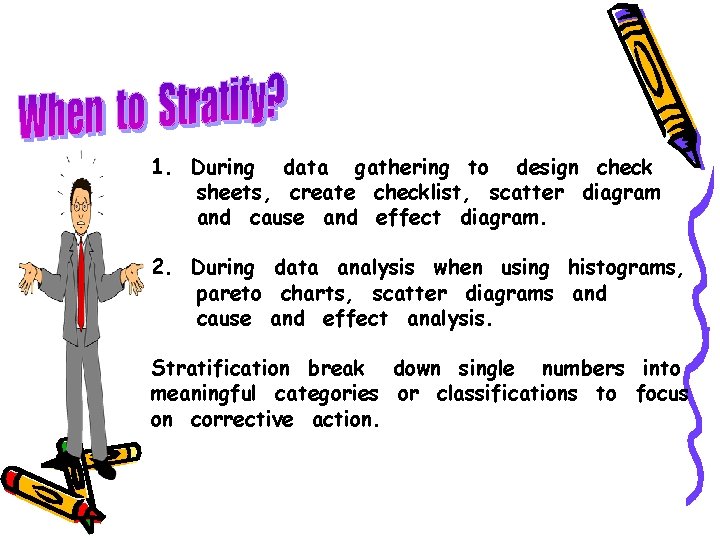 When to Stratify?

1. During data gathering to design check sheets, create checklist, scatter diagram and cause and effect diagram.

2. During data analysis when using histograms, pareto charts, scatter diagrams and cause and effect analysis.

Stratification break down single numbers into meaningful categories or classifications to focus on corrective action.